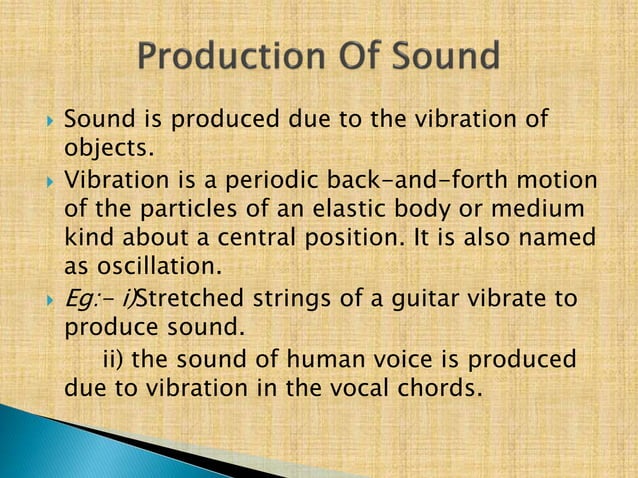 Production Of Sound

Sound is produced due to the vibration of objects.

Vibration is a periodic back-and-forth motion of the particles of an elastic body or medium kind about a central position. It is also named as oscillation.

Eg:- i)Stretched strings of a guitar vibrate to produce sound.

ii) the sound of human voice is produced due to vibration in the vocal chords.